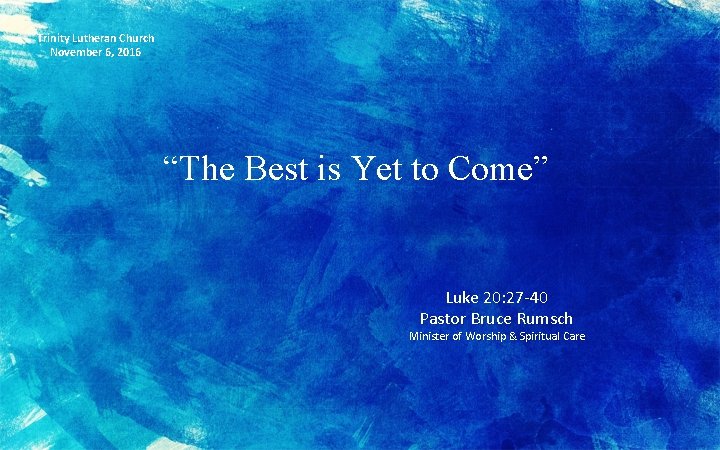 Trinity Lutheran Church
November 6, 2016

“The Best is Yet to Come”

Luke 20:27-40
Pastor Bruce Rumsch
Minister of Worship & Spiritual Care